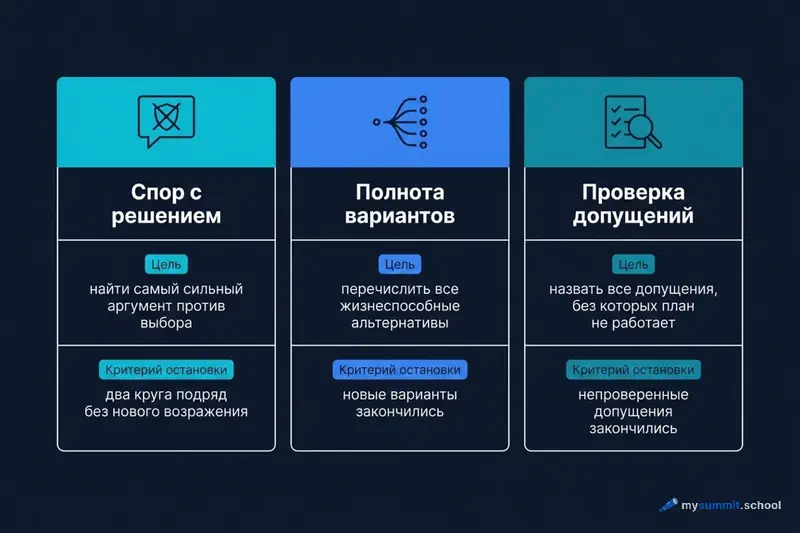 Спор с решением

Цель

найти самый сильный аргумент против выбора

Критерий остановки

два круга подряд без нового возражения

Полнота вариантов

Цель

перечислить все жизнеспособные альтернативы

Критерий остановки

новые варианты закончились

Проверка допущений

Цель

назвать все допущения, без которых план не работает

Критерий остановки

непроверенные допущения закончились

mysummit.school